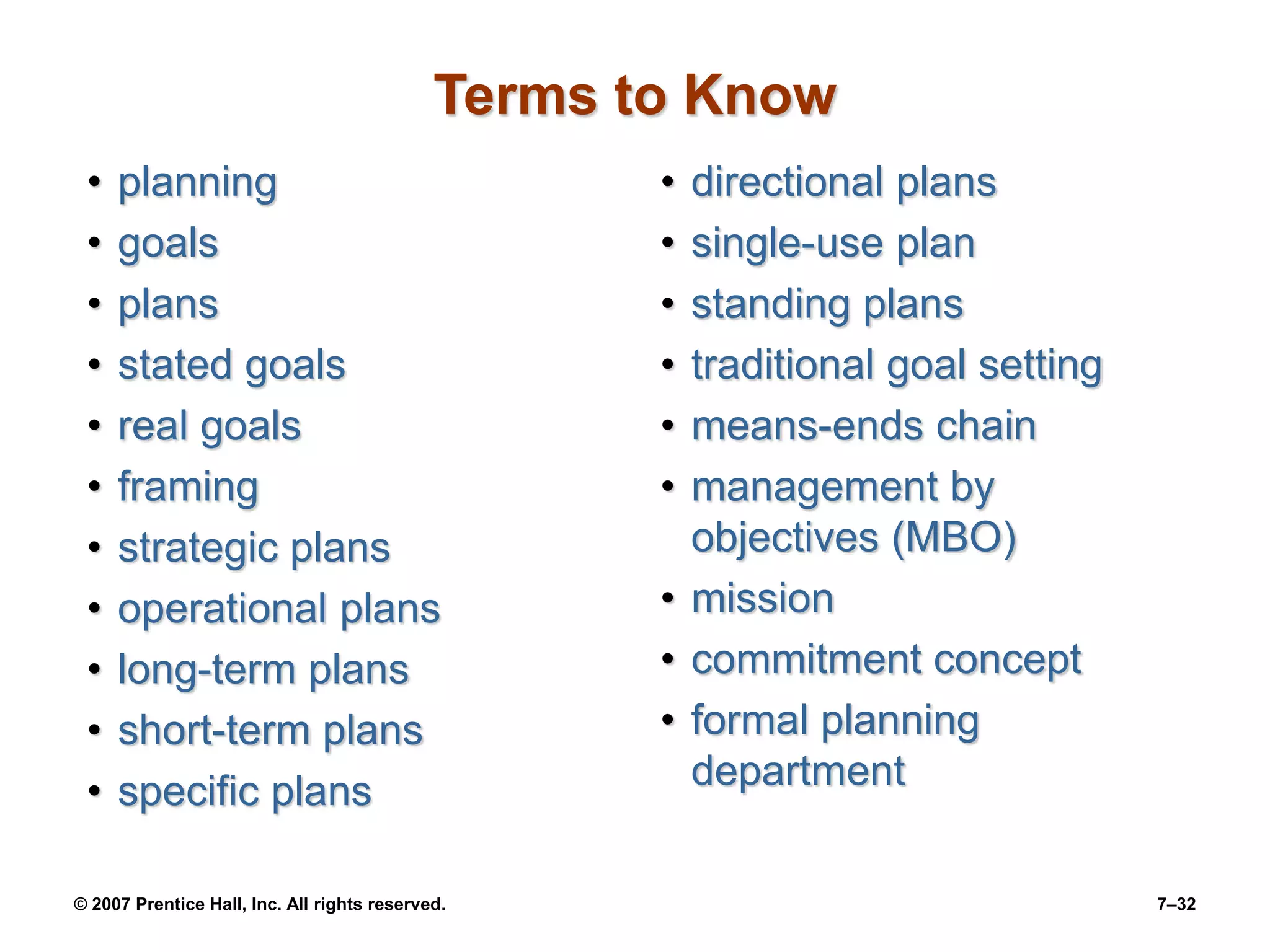 Terms to Know

• planning
• goals
• plans
• stated goals
• real goals
• framing
• strategic plans
• operational plans
• long-term plans
• short-term plans
• specific plans

• directional plans
• single-use plan
• standing plans
• traditional goal setting
• means-ends chain
• management by objectives (MBO)
• mission
• commitment concept
• formal planning department

© 2007 Prentice Hall, Inc. All rights reserved.

7–32